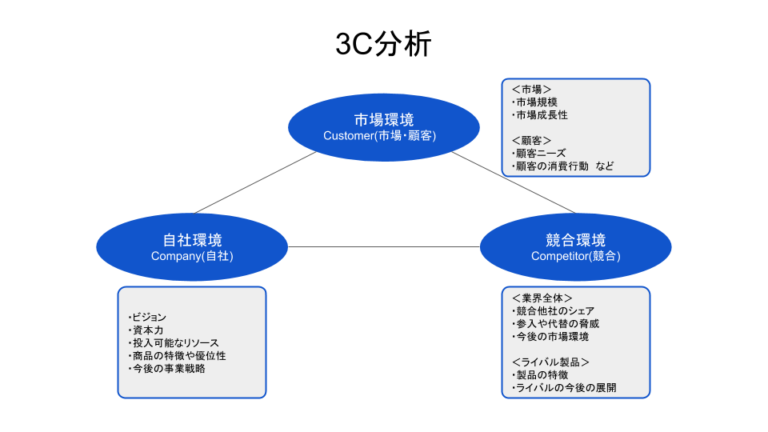 3C分析

市場環境
Customer(市場・顧客)

＜市場＞
・市場規模
・市場成長性

＜顧客＞
・顧客ニーズ
・顧客の消費行動 など

自社環境
Company(自社)

競合環境
Competitor(競合)

・ビジョン
・資本力
・投入可能なリソース
・商品の特徴や優位性
・今後の事業戦略

＜業界全体＞
・競合他社のシェア
・参入や代替の脅威
・今後の市場環境

＜ライバル製品＞
・製品の特徴
・ライバルの今後の展開